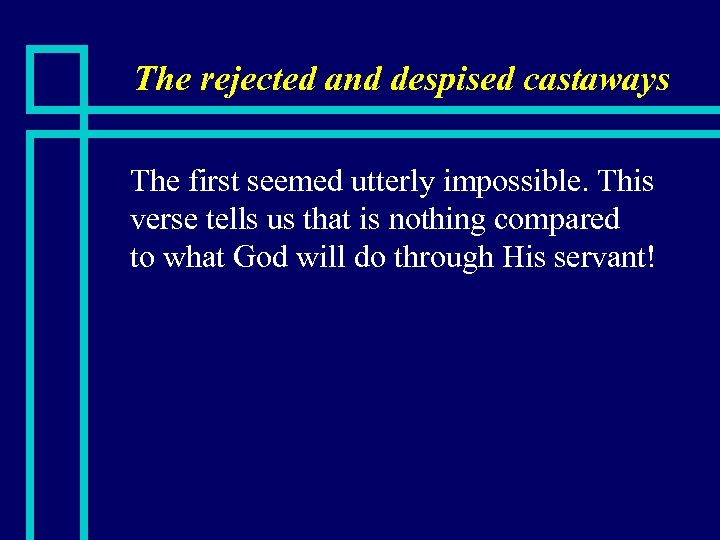 The rejected and despised castaways

The first seemed utterly impossible. This verse tells us that is nothing compared to what God will do through His servant!